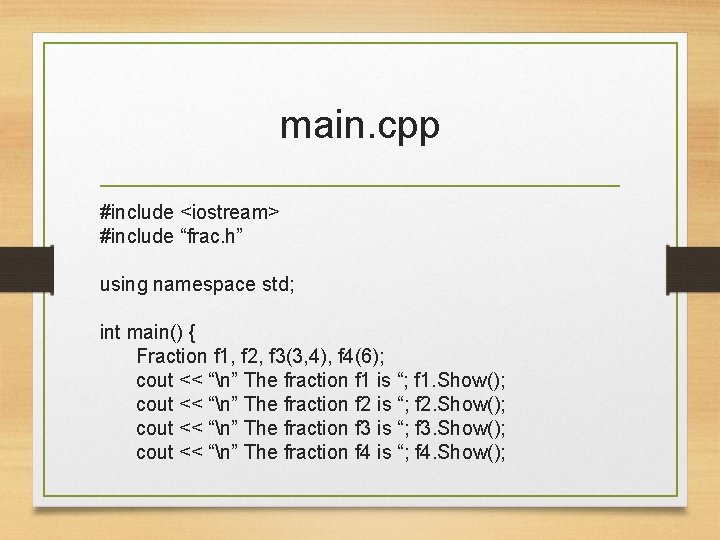 main.cpp

#include <iostream>
#include “frac.h”

using namespace std;

int main() {
Fraction f1, f2, f3(3,4), f4(6);
cout << “\n” The fraction f1 is “; f1.Show();
cout << “\n” The fraction f2 is “; f2.Show();
cout << “\n” The fraction f3 is “; f3.Show();
cout << “\n” The fraction f4 is “; f4.Show();